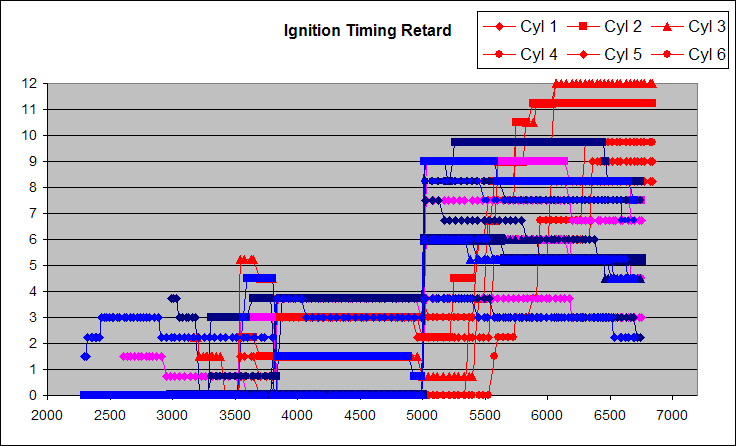 Ignition Timing Retard

Cyl 1
Cyl 2
Cyl 3
Cyl 4
Cyl 5
Cyl 6

12
11
10
9
8
7
6
5
4
3
2
1
0

2000
2500
3000
3500
4000
4500
5000
5500
6000
6500
7000